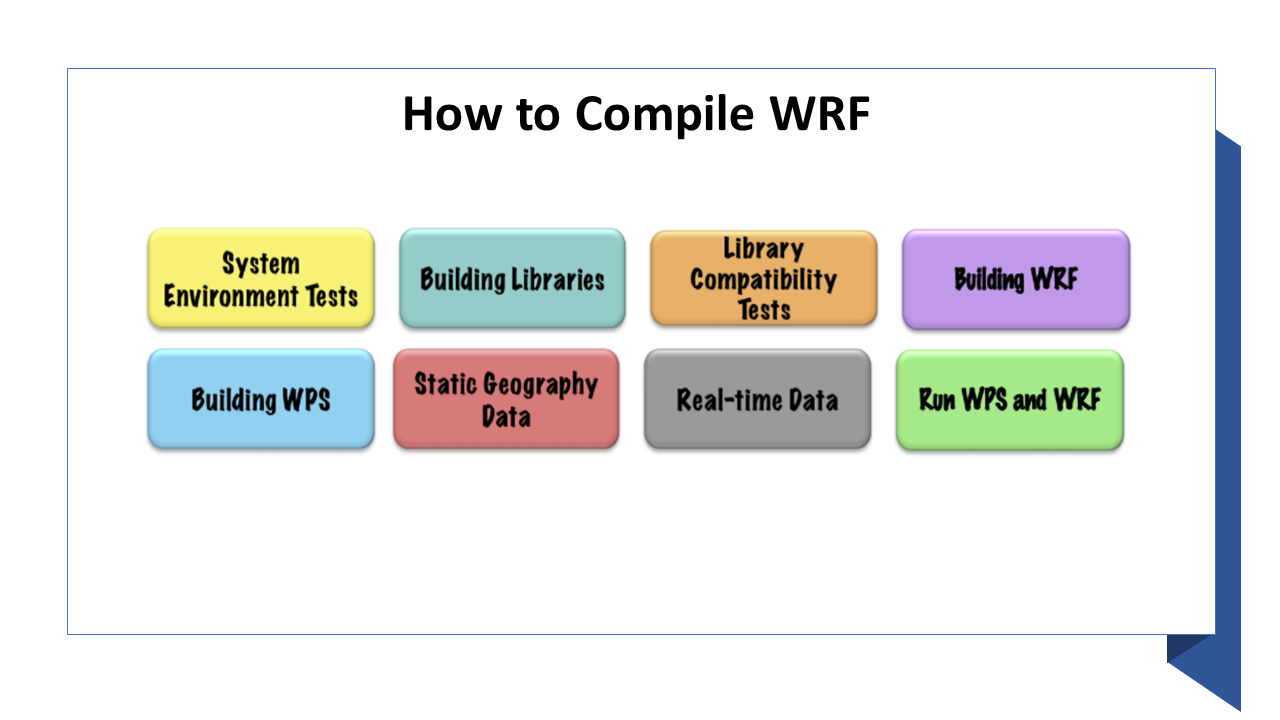 How to Compile WRF

System Environment Tests

Building Libraries

Library Compatibility Tests

Building WRF

Building WPS

Static Geography Data

Real-time Data

Run WPS and WRF